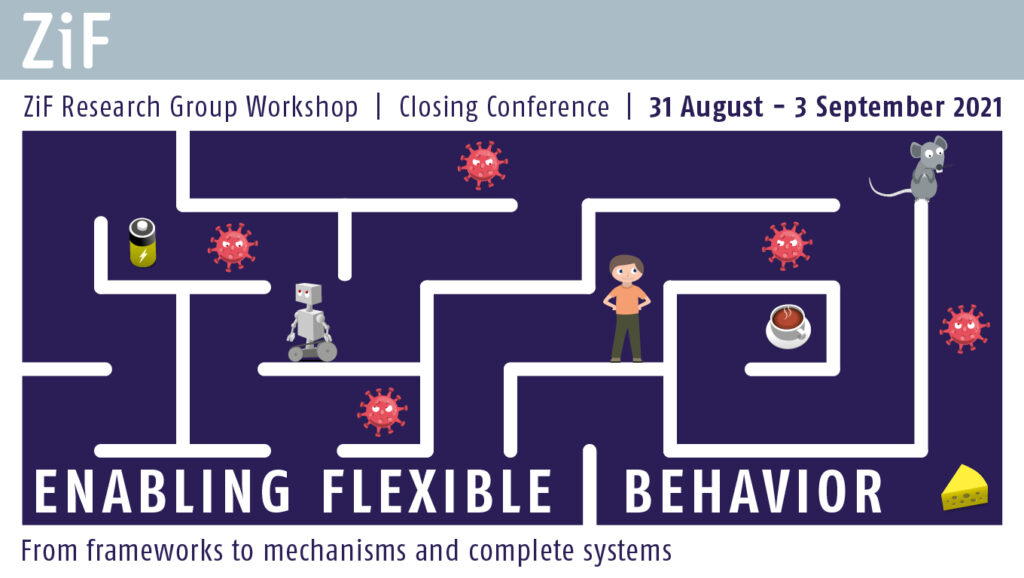 ZiF

ZiF Research Group Workshop | Closing Conference | 31 August – 3 September 2021

ENABLING FLEXIBLE BEHAVIOR

From frameworks to mechanisms and complete systems